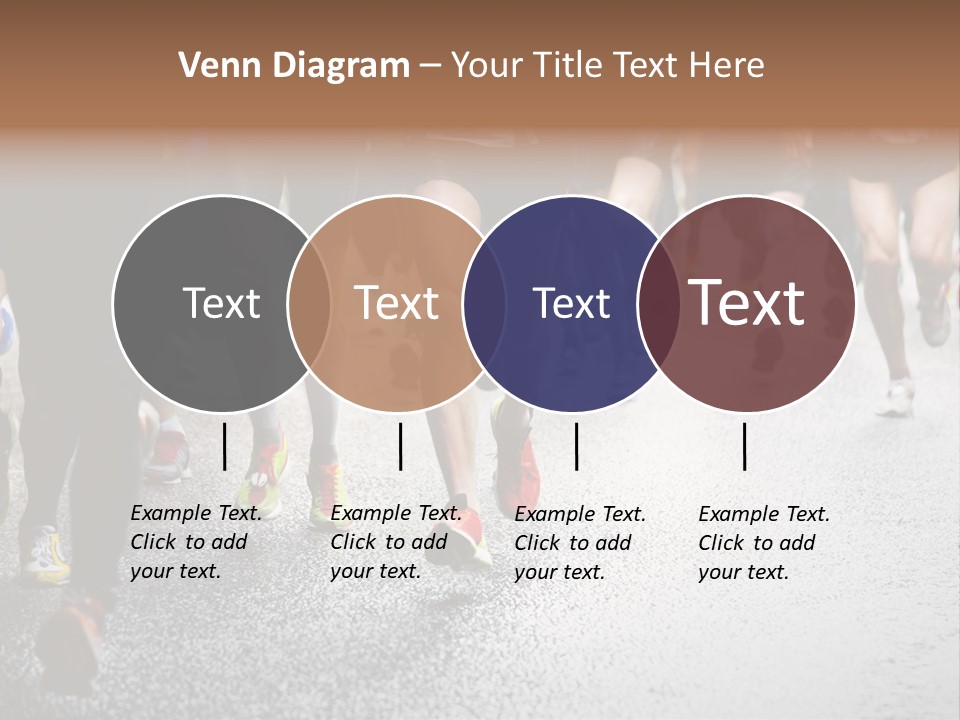 Venn Diagram – Your Title Text Here

Text

Text

Text

Text

Example Text. Click to add your text.

Example Text. Click to add your text.

Example Text. Click to add your text.

Example Text. Click to add your text.